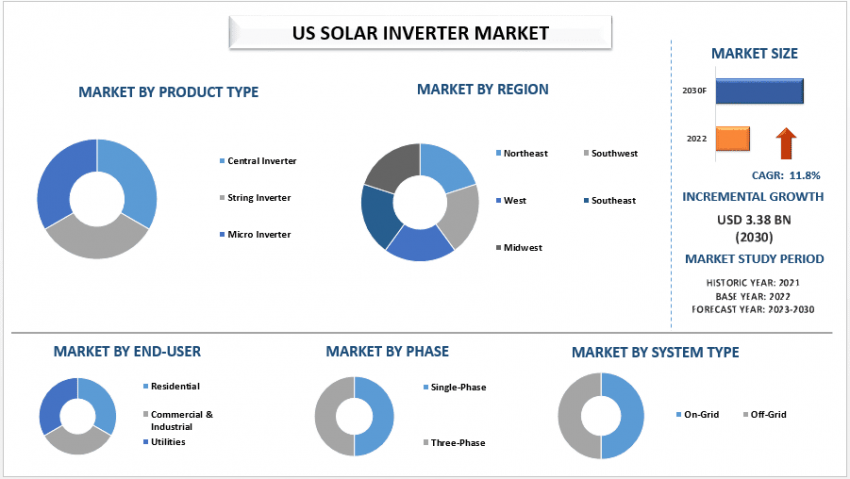 US SOLAR INVERTER MARKET

MARKET BY PRODUCT TYPE

Central Inverter
String Inverter
Micro Inverter

MARKET BY REGION

Northeast
Southwest
West
Southeast
Midwest

MARKET SIZE

2030F
2022

CAGR: 11.8%

INCREMENTAL GROWTH

USD 3.38 BN
(2030)

MARKET STUDY PERIOD

HISTORIC YEAR: 2021
BASE YEAR: 2022
FORECAST YEAR: 2023-2030

MARKET BY END-USER

Residential
Commercial & Industrial
Utilities

MARKET BY PHASE

Single-Phase
Three-Phase

MARKET BY SYSTEM TYPE

On-Grid
Off-Grid